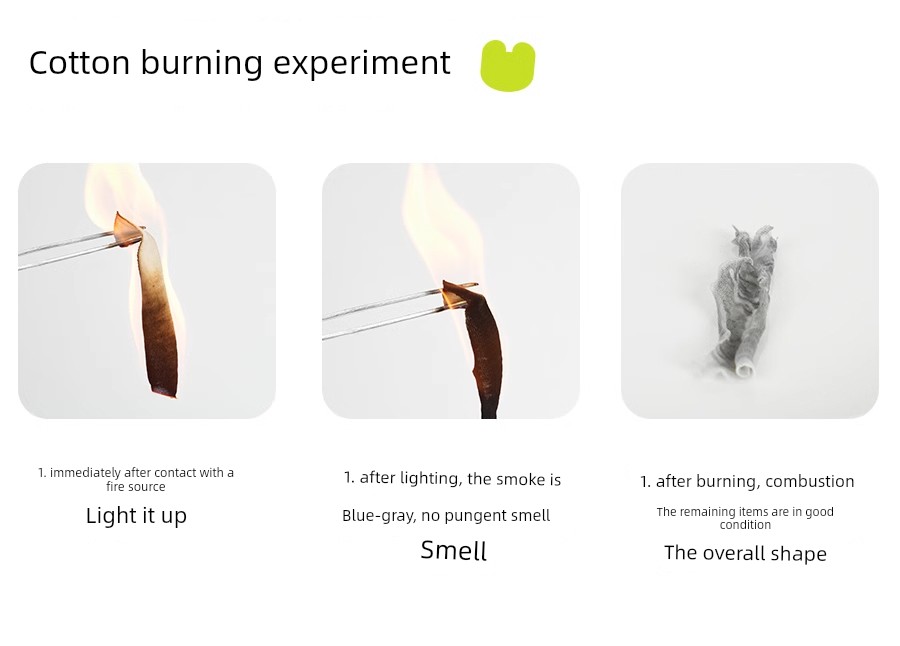 Cotton burning experiment

1. immediately after contact with a fire source

Light it up

1. after lighting, the smoke is

Blue-gray, no pungent smell

Smell

1. after burning, combustion

The remaining items are in good condition

The overall shape